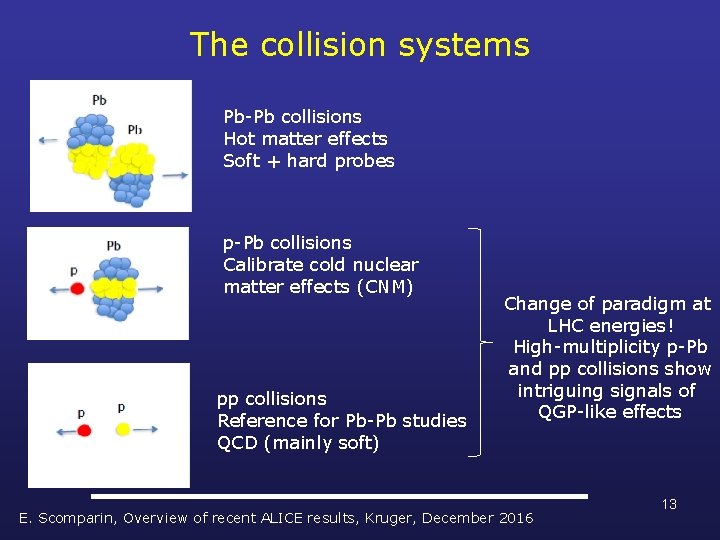 The collision systems

Pb
Pb

Pb-Pb collisions
Hot matter effects
Soft + hard probes

Pb
p

p-Pb collisions
Calibrate cold nuclear matter effects (CNM)

p
p

pp collisions
Reference for Pb-Pb studies
QCD (mainly soft)

Change of paradigm at LHC energies!
High-multiplicity p-Pb and pp collisions show intriguing signals of QGP-like effects

13

E. Scomparin, Overview of recent ALICE results, Kruger, December 2016